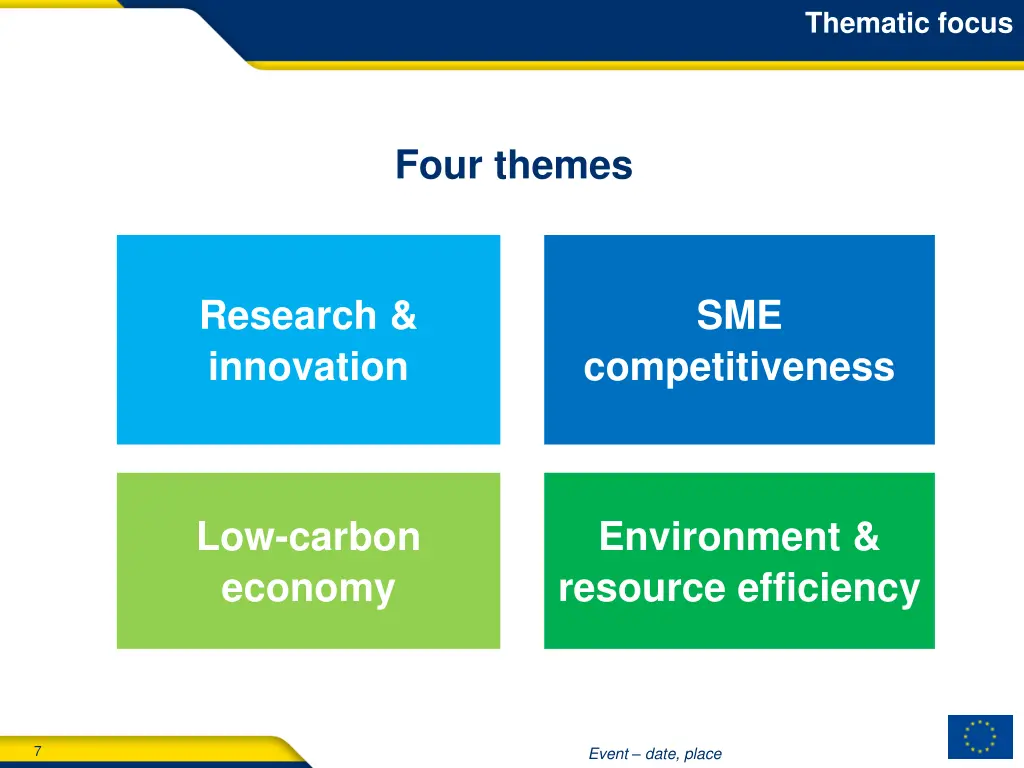 Thematic focus

Four themes

Research & innovation

SME competitiveness

Low-carbon economy

Environment & resource efficiency

7

Event – date, place